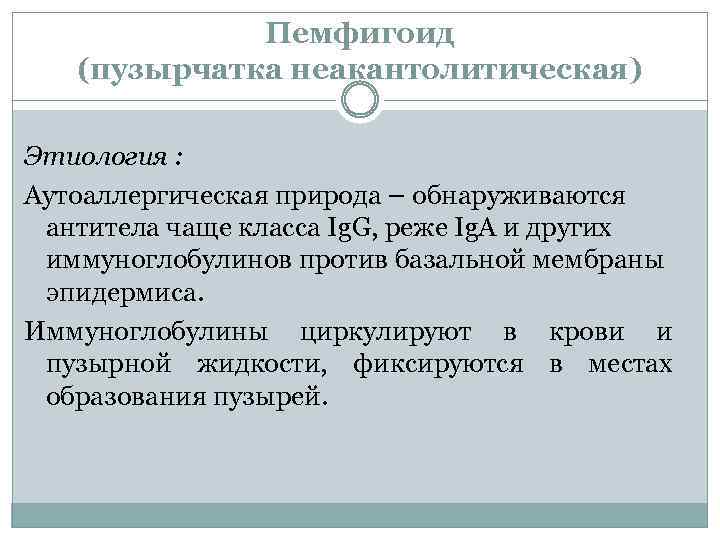 Пемфигоид
(пузырчатка неакантолитическая)

Этиология :

Аутоаллергическая природа – обнаруживаются антитела чаще класса IgG, реже IgA и других иммуноглобулинов против базальной мембраны эпидермиса.

Иммуноглобулины циркулируют в крови и пузырной жидкости, фиксируются в местах образования пузырей.